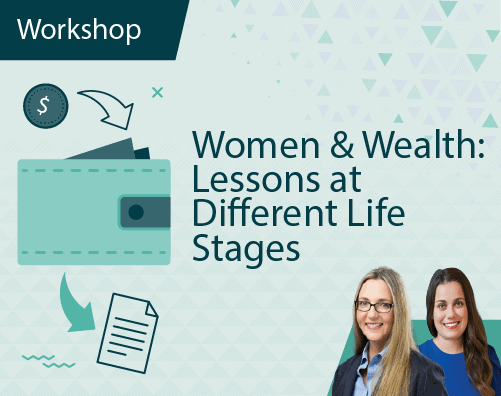 Workshop

$

Women & Wealth: Lessons at Different Life Stages